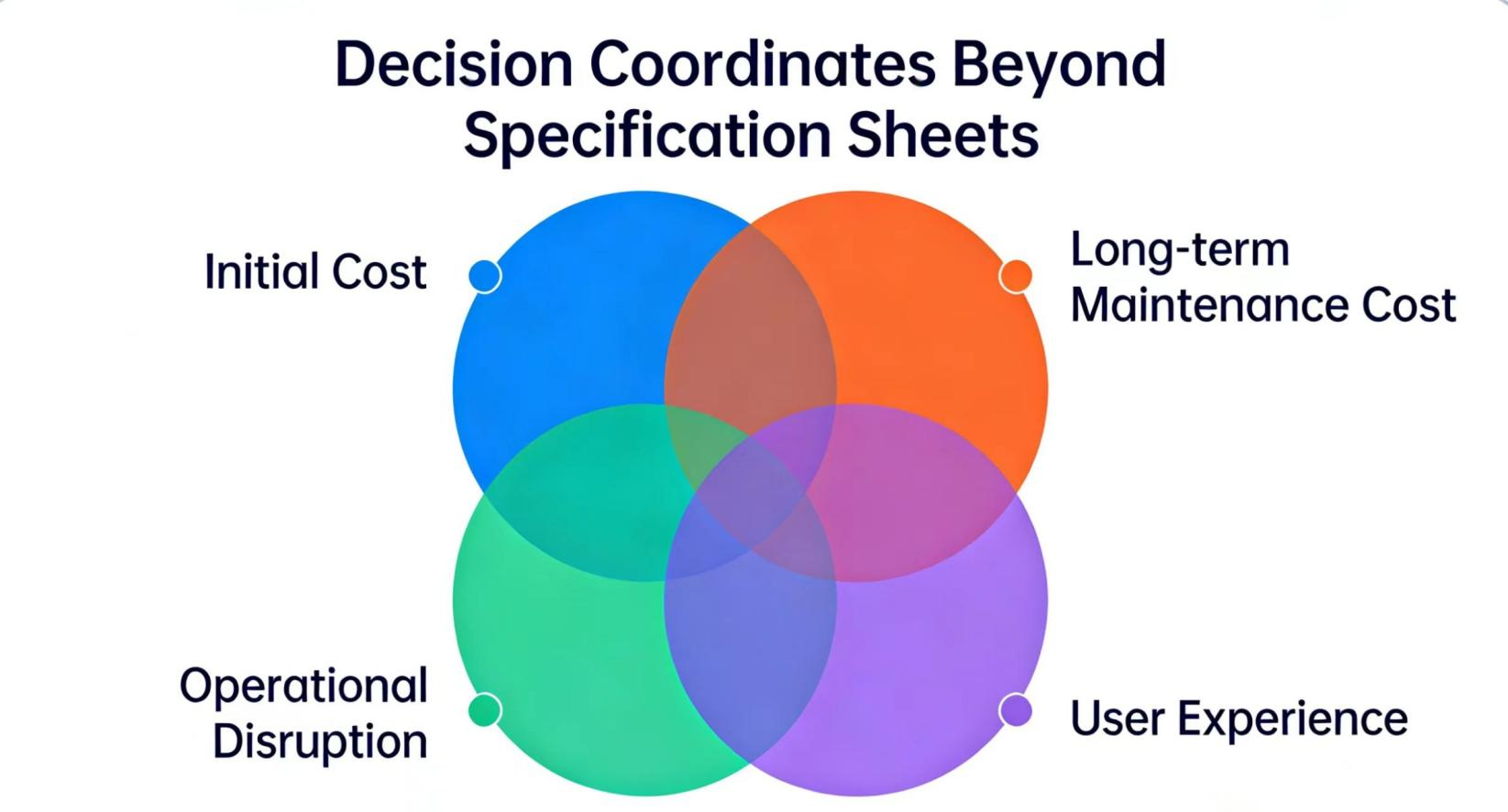 Decision Coordinates Beyond Specification Sheets

Initial Cost

Long-term Maintenance Cost

Operational Disruption

User Experience